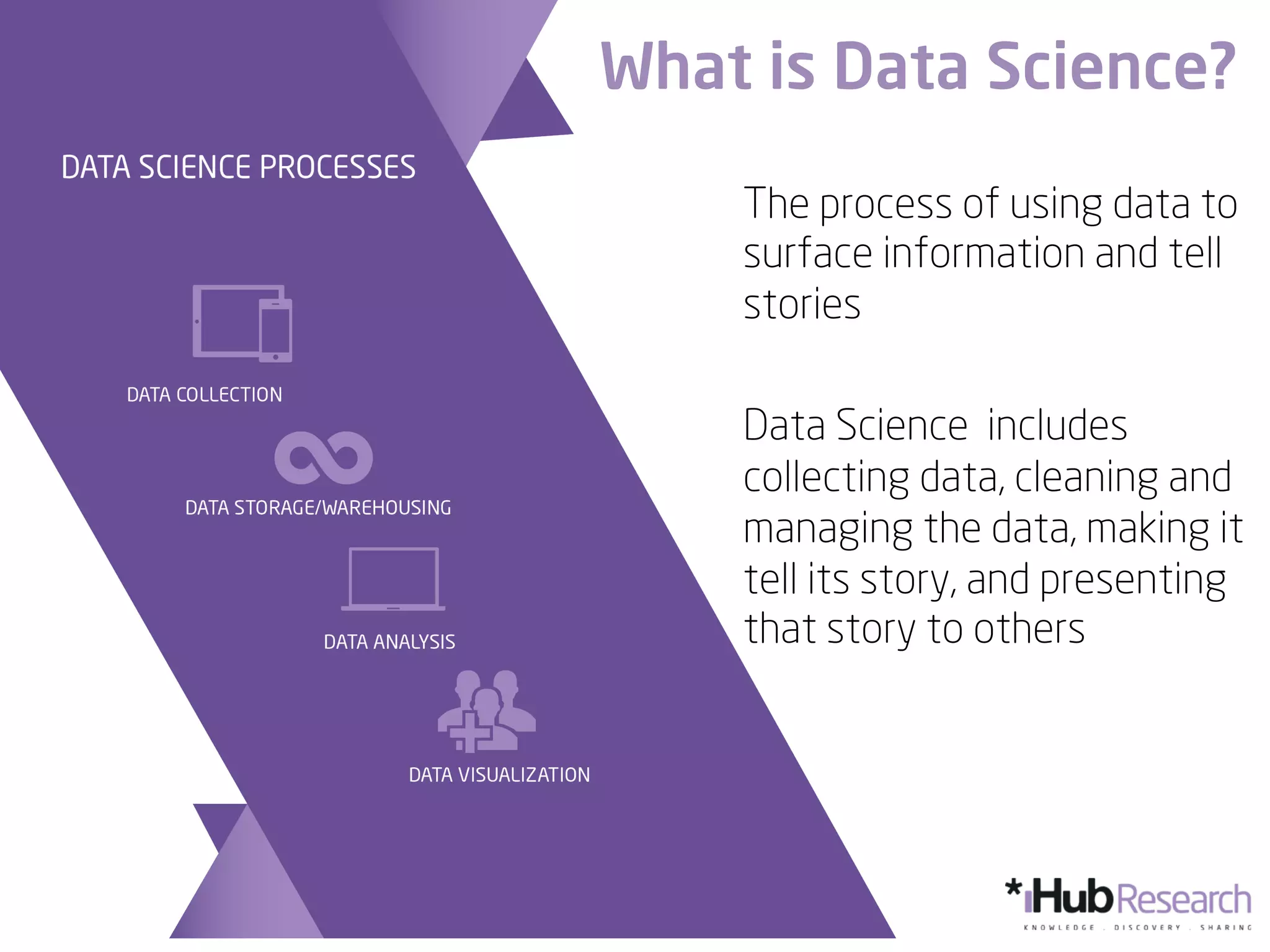 What is Data Science?

DATA SCIENCE PROCESSES

DATA COLLECTION

DATA STORAGE/WAREHOUSING

DATA ANALYSIS

DATA VISUALIZATION

The process of using data to surface information and tell stories

Data Science includes collecting data, cleaning and managing the data, making it tell its story, and presenting that story to others

*iHub Research
KNOWLEDGE . DISCOVERY . SHARING